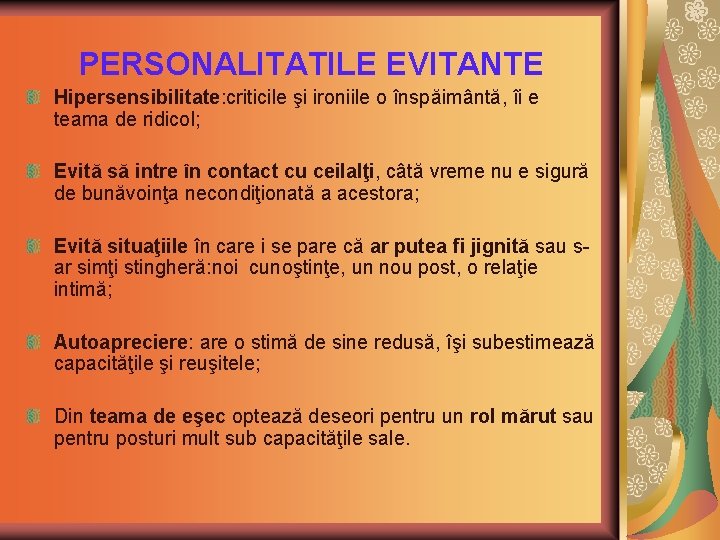 PERSONALITATILE EVITANTE

Hipersensibilitate:criticile şi ironiile o înspăimântă, îi e teama de ridicol;

Evită să intre în contact cu ceilalţi, câtă vreme nu e sigură de bunăvoinţa necondiţionată a acestora;

Evită situaţiile în care i se pare că ar putea fi jignită sau s-ar simţi stingheră:noi cunoştinţe, un nou post, o relaţie intimă;

Autoapreciere: are o stimă de sine redusă, îşi subestimează capacităţile şi reuşitele;

Din teama de eşec optează deseori pentru un rol mărut sau pentru posturi mult sub capacităţile sale.